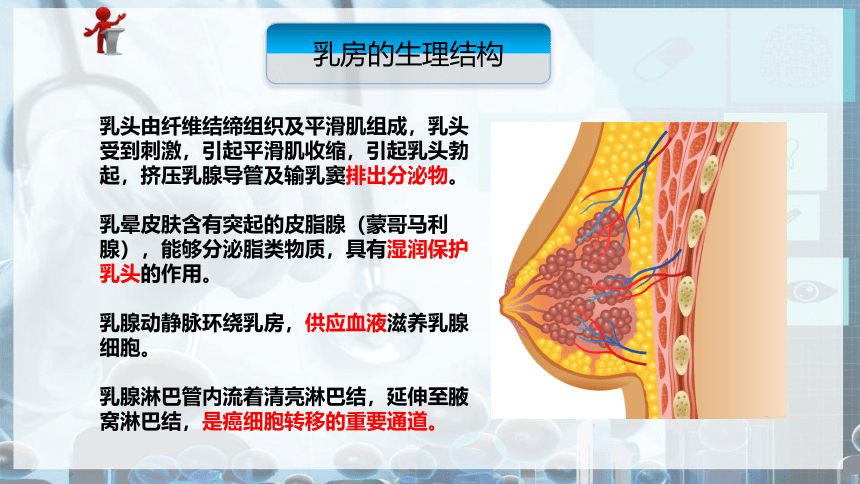 乳房的生理结构

乳头由纤维结缔组织及平滑肌组成，乳头受到刺激，引起平滑肌收缩，引起乳头勃起，挤压乳腺导管及输乳窦排出分泌物。

乳晕皮肤含有突起的皮脂腺（蒙哥马利腺），能够分泌脂类物质，具有湿润保护乳头的作用。

乳腺动静脉环绕乳房，供应血液滋养乳腺细胞。

乳腺淋巴管内流着清亮淋巴结，延伸至腋窝淋巴结，是癌细胞转移的重要通道。